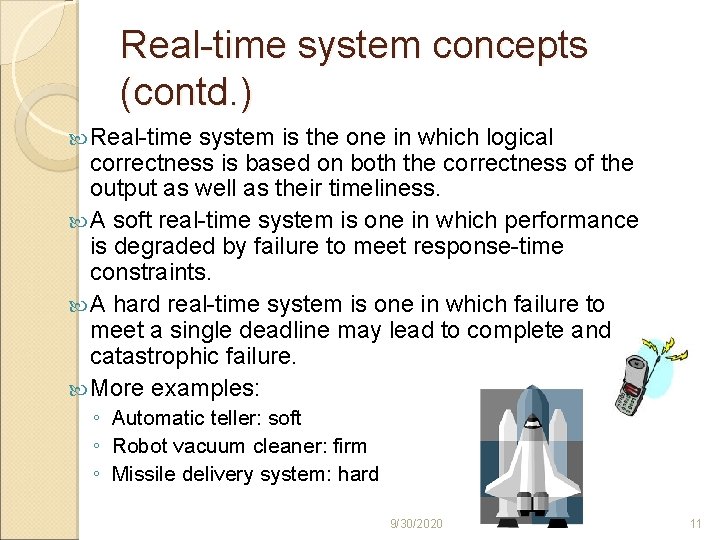 Real-time system concepts (contd.)

Real-time system is the one in which logical correctness is based on both the correctness of the output as well as their timeliness.

A soft real-time system is one in which performance is degraded by failure to meet response-time constraints.

A hard real-time system is one in which failure to meet a single deadline may lead to complete and catastrophic failure.

More examples:
◦ Automatic teller: soft
◦ Robot vacuum cleaner: firm
◦ Missile delivery system: hard

9/30/2020

11